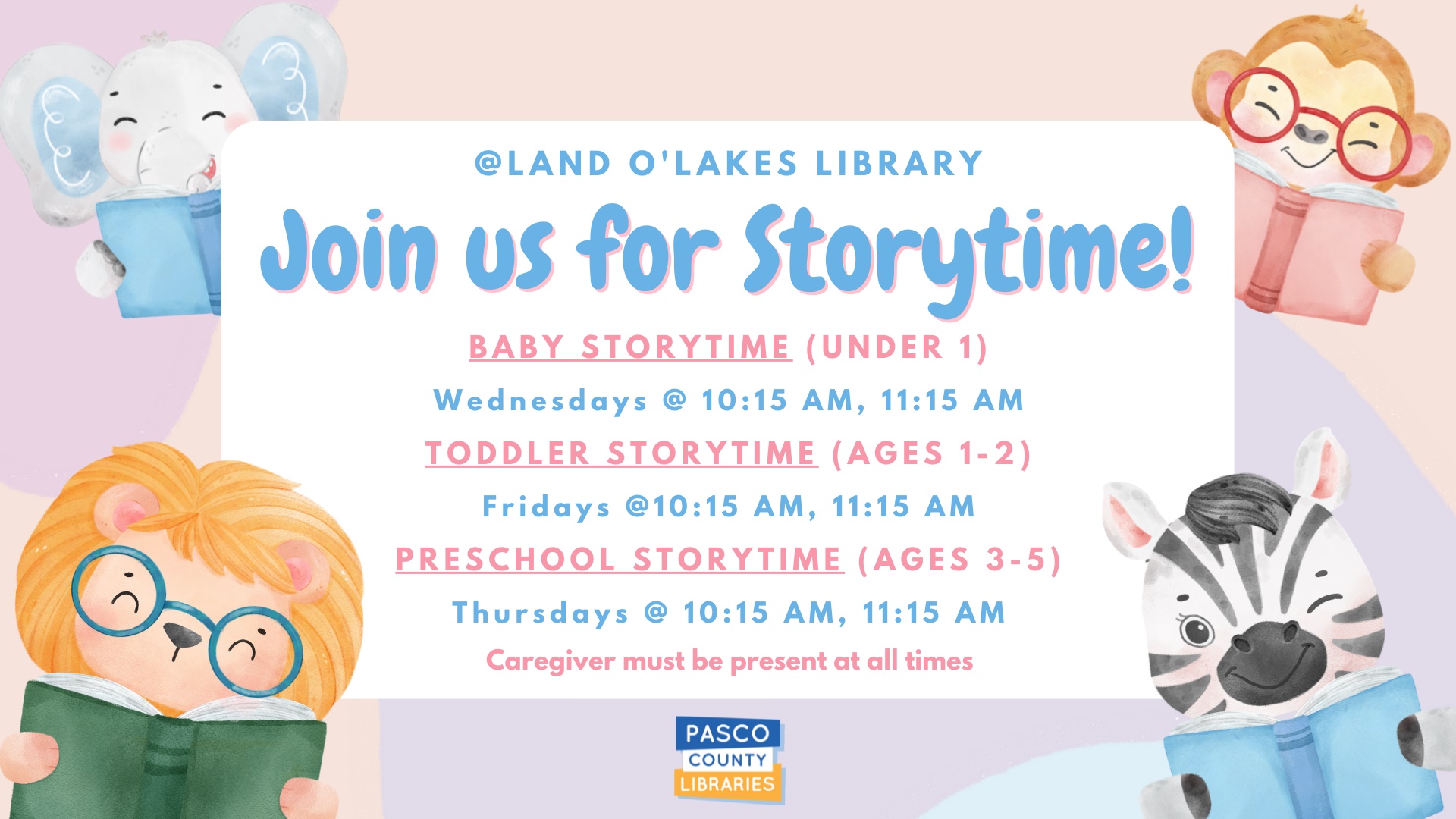 @LAND O'LAKES LIBRARY

Join us for Storytime!

BABY STORYTIME (UNDER 1)

Wednesdays @ 10:15 AM, 11:15 AM

TODDLER STORYTIME (AGES 1-2)

Fridays @10:15 AM, 11:15 AM

PRESCHOOL STORYTIME (AGES 3-5)

Thursdays @ 10:15 AM, 11:15 AM

Caregiver must be present at all times

PASCO COUNTY LIBRARIES